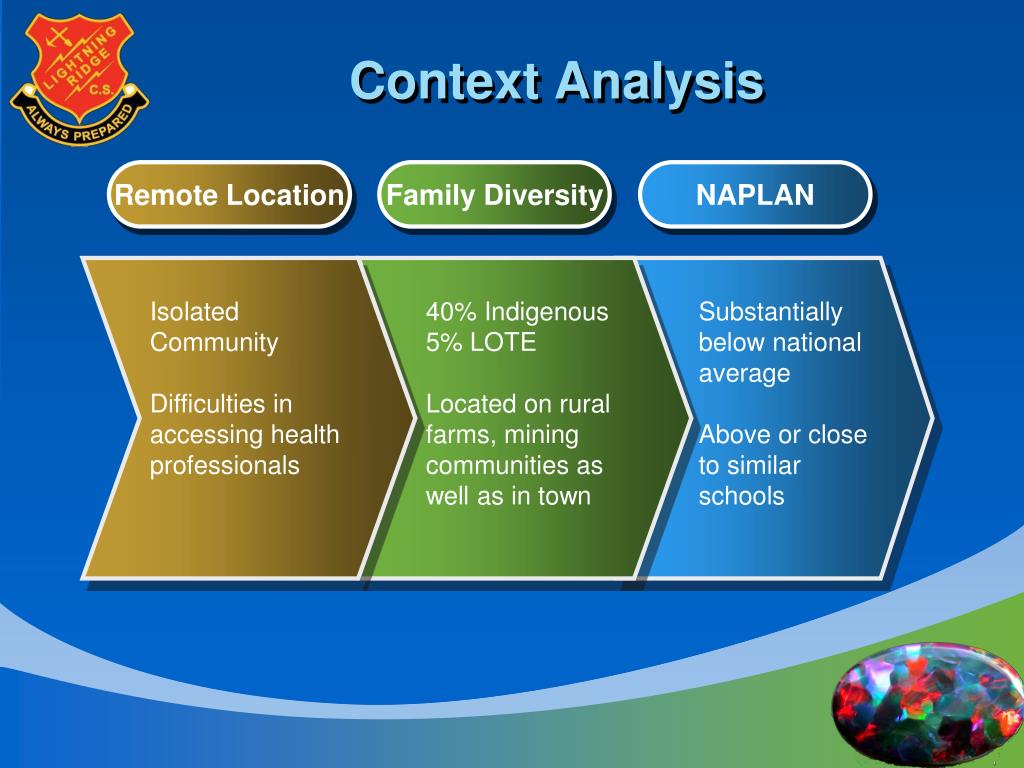 LIGHTNING RIDGE C.S.
ALWAYS PREPARED

Context Analysis

Remote Location

Family Diversity

NAPLAN

Isolated Community

Difficulties in accessing health professionals

40% Indigenous
5% LOTE

Located on rural farms, mining communities as well as in town

Substantially below national average

Above or close to similar schools